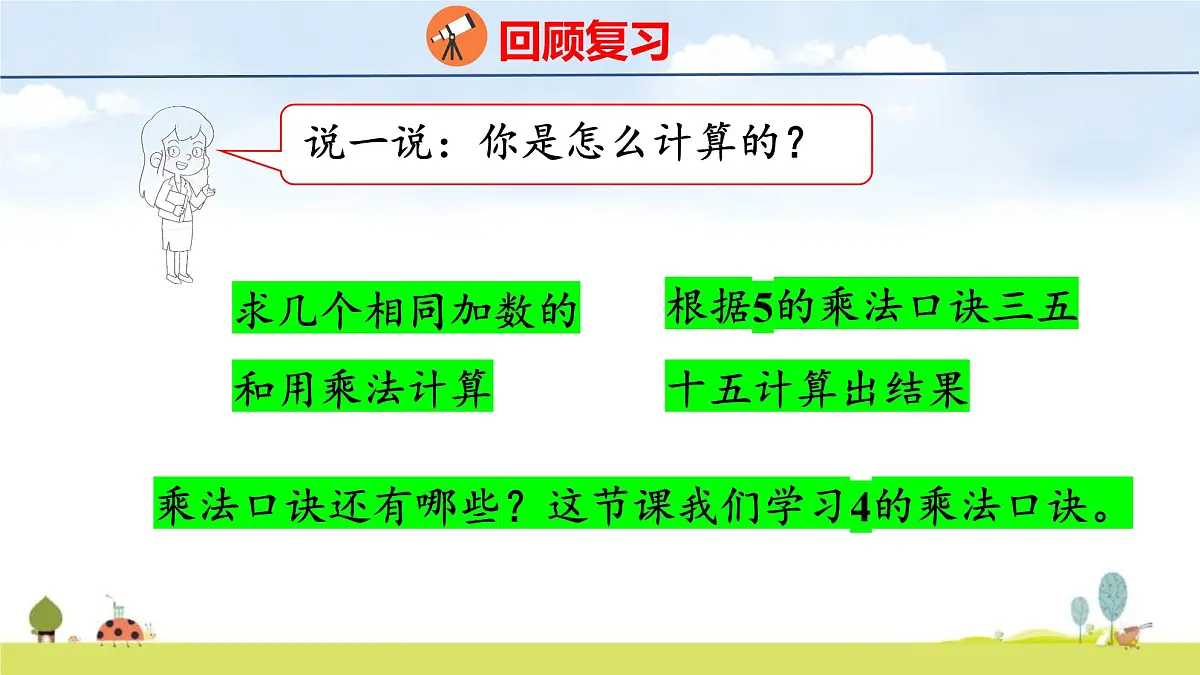 回顾复习

说一说：你是怎么计算的？

求几个相同加数的和用乘法计算

根据5的乘法口诀三五十五计算出结果

乘法口诀还有哪些？这节课我们学习4的乘法口诀。